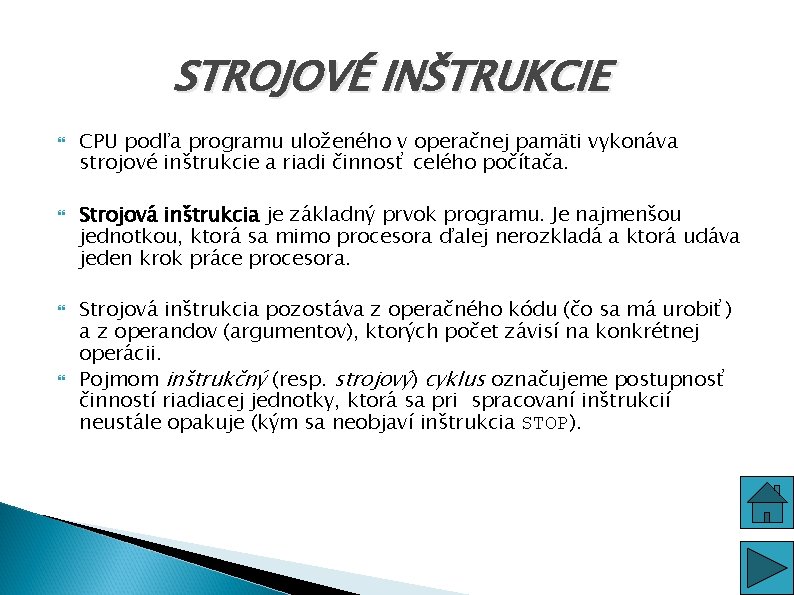 STROJOVÉ INŠTRUKCIE

CPU podľa programu uloženého v operačnej pamäti vykonáva strojové inštrukcie a riadi činnosť celého počítača.

Strojová inštrukcia je základný prvok programu. Je najmenšou jednotkou, ktorá sa mimo procesora ďalej nerozkladá a ktorá udáva jeden krok práce procesora.

Strojová inštrukcia pozostáva z operačného kódu (čo sa má urobiť) a z operandov (argumentov), ktorých počet závisí na konkrétnej operácii.

Pojmom inštrukčný (resp. strojový) cyklus označujeme postupnosť činností riadiacej jednotky, ktorá sa pri spracovaní inštrukcií neustále opakuje (kým sa neobjaví inštrukcia STOP).